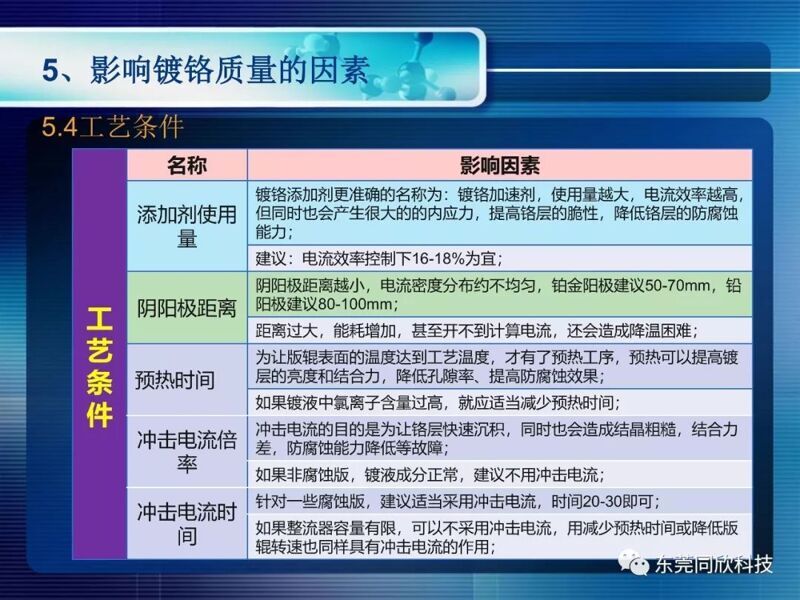 5、影响镀铬质量的因素

5.4工艺条件

| | 名称 | 影响因素 |
|---|---|---|
| 工艺条件 | 添加剂使用量 | 镀铬添加剂更准确的名称为：镀铬加速剂，使用量越大，电流效率越高，但同时也会产生很大的的内应力，提高铬层的脆性，降低铬层的防腐蚀能力； |
| | | 建议：电流效率控制下16-18%为宜； |
| | 阴阳极距离 | 阴阳极距离越小，电流密度分布约不均匀，铂金阳极建议50-70mm，铅阳极建议80-100mm； |
| | | 距离过大，能耗增加，甚至开不到计算电流，还会造成降温困难； |
| | 预热时间 | 为让版辊表面的温度达到工艺温度，才有了预热工序，预热可以提高镀层的亮度和结合力，降低孔隙率、提高防腐蚀效果； |
| | | 如果镀液中氯离子含量过高，就应适当减少预热时间； |
| | 冲击电流倍率 | 冲击电流的目的是为让铬层快速沉积，同时也会造成结晶粗糙，结合力差，防腐蚀能力降低等故障； |
| | | 如果非腐蚀版，镀液成分正常，建议不用冲击电流； |
| | 冲击电流时间 | 针对一些腐蚀版，建议适当采用冲击电流，时间20-30即可； |
| | | 如果整流器容量有限，可以不采用冲击电流，用减少预热时间或降低版辊转速也同样具有冲击电流的作用； |

东莞同欣科技